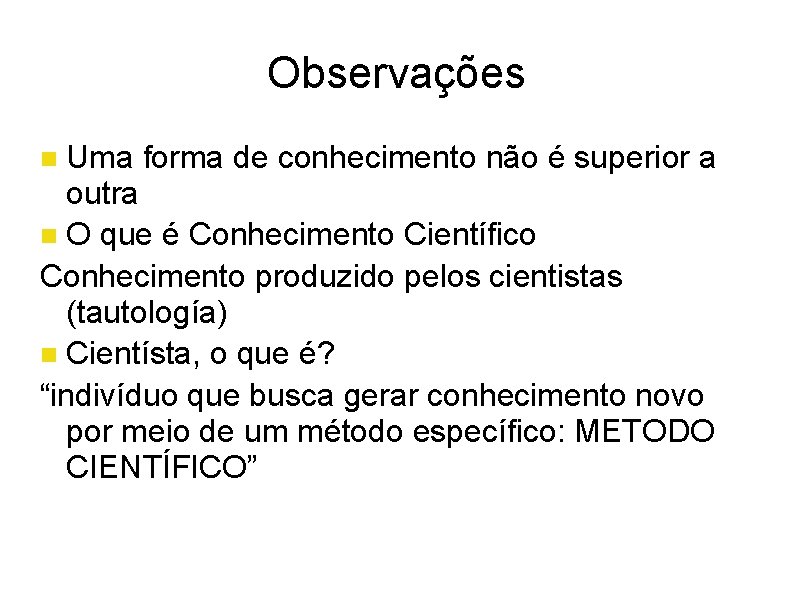 Observações

Uma forma de conhecimento não é superior a outra

O que é Conhecimento Científico

Conhecimento produzido pelos cientistas (tautología)

Cientísta, o que é?

“indivíduo que busca gerar conhecimento novo por meio de um método específico: METODO CIENTÍFICO”